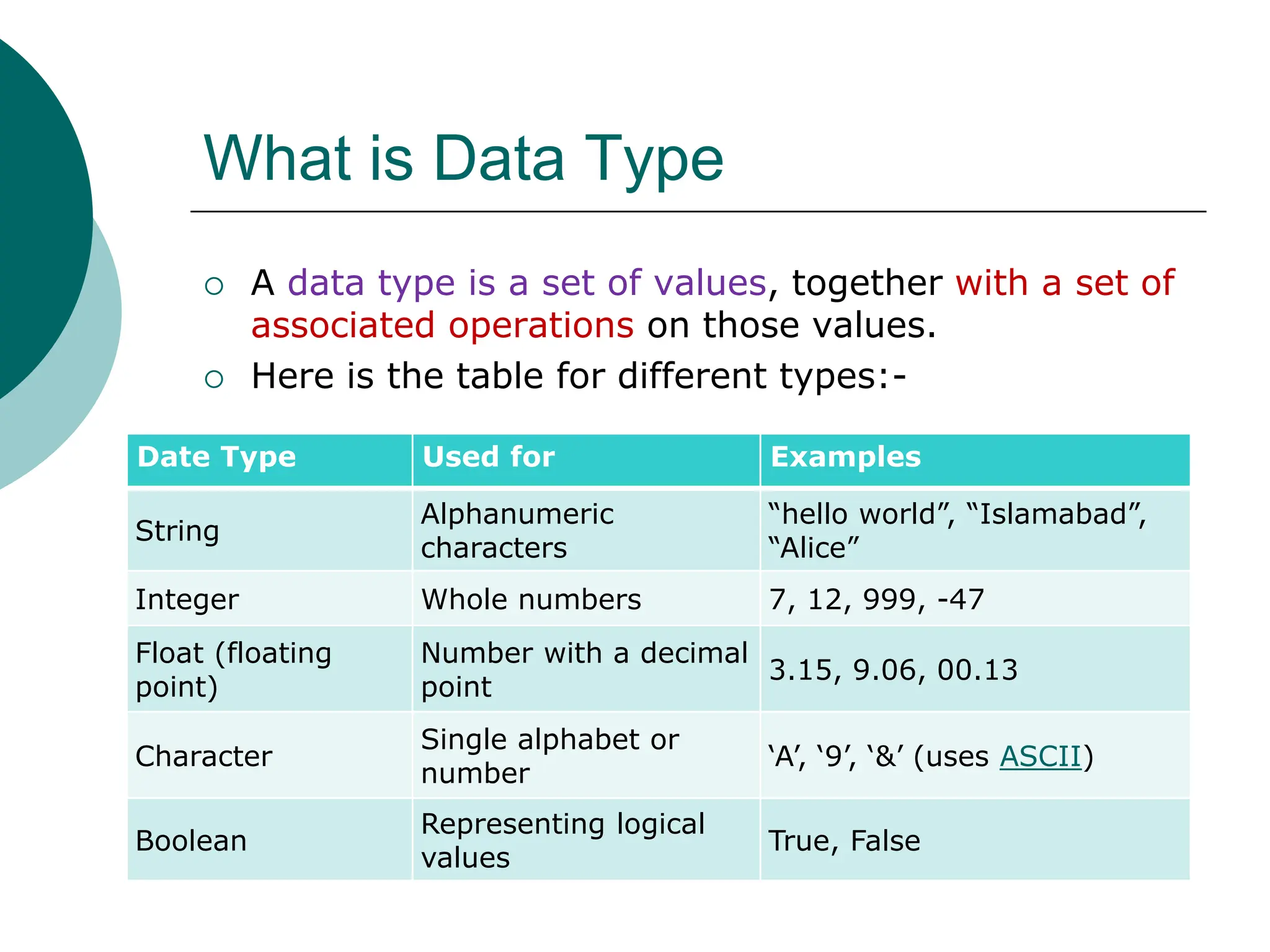 What is Data Type

○ A data type is a set of values, together with a set of associated operations on those values.
○ Here is the table for different types:-

| Date Type | Used for | Examples |
|---|---|---|
| String | Alphanumeric characters | “hello world”, “Islamabad”, “Alice” |
| Integer | Whole numbers | 7, 12, 999, -47 |
| Float (floating point) | Number with a decimal point | 3.15, 9.06, 00.13 |
| Character | Single alphabet or number | ‘A’, ‘9’, ‘&’ (uses ASCII) |
| Boolean | Representing logical values | True, False |